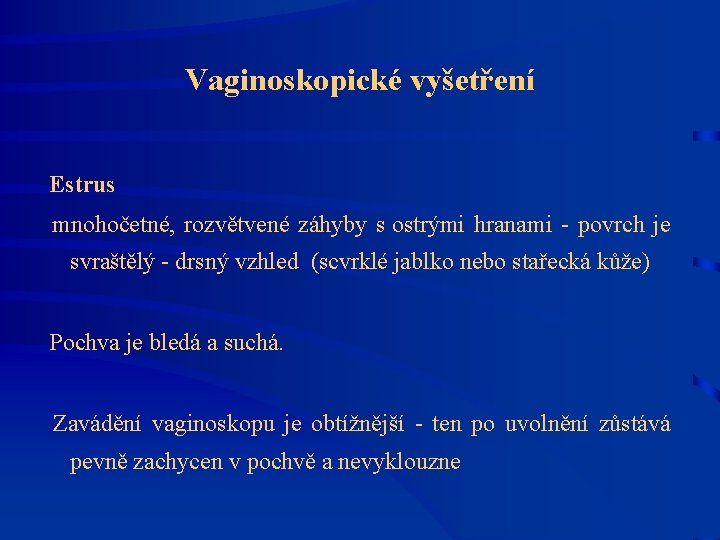 Vaginoskopické vyšetření

Estrus

mnohočetné, rozvětvené záhyby s ostrými hranami - povrch je svraštělý - drsný vzhled (scvrklé jablko nebo stařecká kůže)

Pochva je bledá a suchá.

Zavádění vaginoskopu je obtížnější - ten po uvolnění zůstává pevně zachycen v pochvě a nevyklouzne